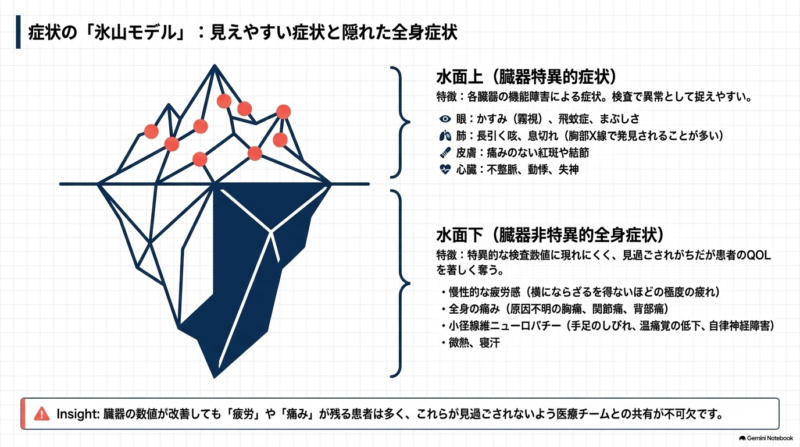 症状の「氷山モデル」：見えやすい症状と隠れた全身症状

水面上（臓器特異的症状）

特徴：各臓器の機能障害による症状。検査で異常として捉えやすい。

眼：かすみ（霧視）、飛蚊症、まぶしさ
肺：長引く咳、息切れ（胸部X線で発見されることが多い）
皮膚：痛みのない紅斑や結節
心臓：不整脈、動悸、失神

水面下（臓器非特異的全身症状）

特徴：特異的な検査数値に現れにくく、見過ごされがちだが患者のQOLを著しく奪う。

・慢性的な疲労感（横にならざるを得ないほどの極度の疲れ）
・全身の痛み（原因不明の胸痛、関節痛、背部痛）
・小径線維ニューロパチー（手足のしびれ、温痛覚の低下、自律神経障害）
・微熱、寝汗

Insight: 臓器の数値が改善しても「疲労」や「痛み」が残る患者は多く、これらが見過ごされないよう医療チームとの共有が不可欠です。

Gemini Notebook